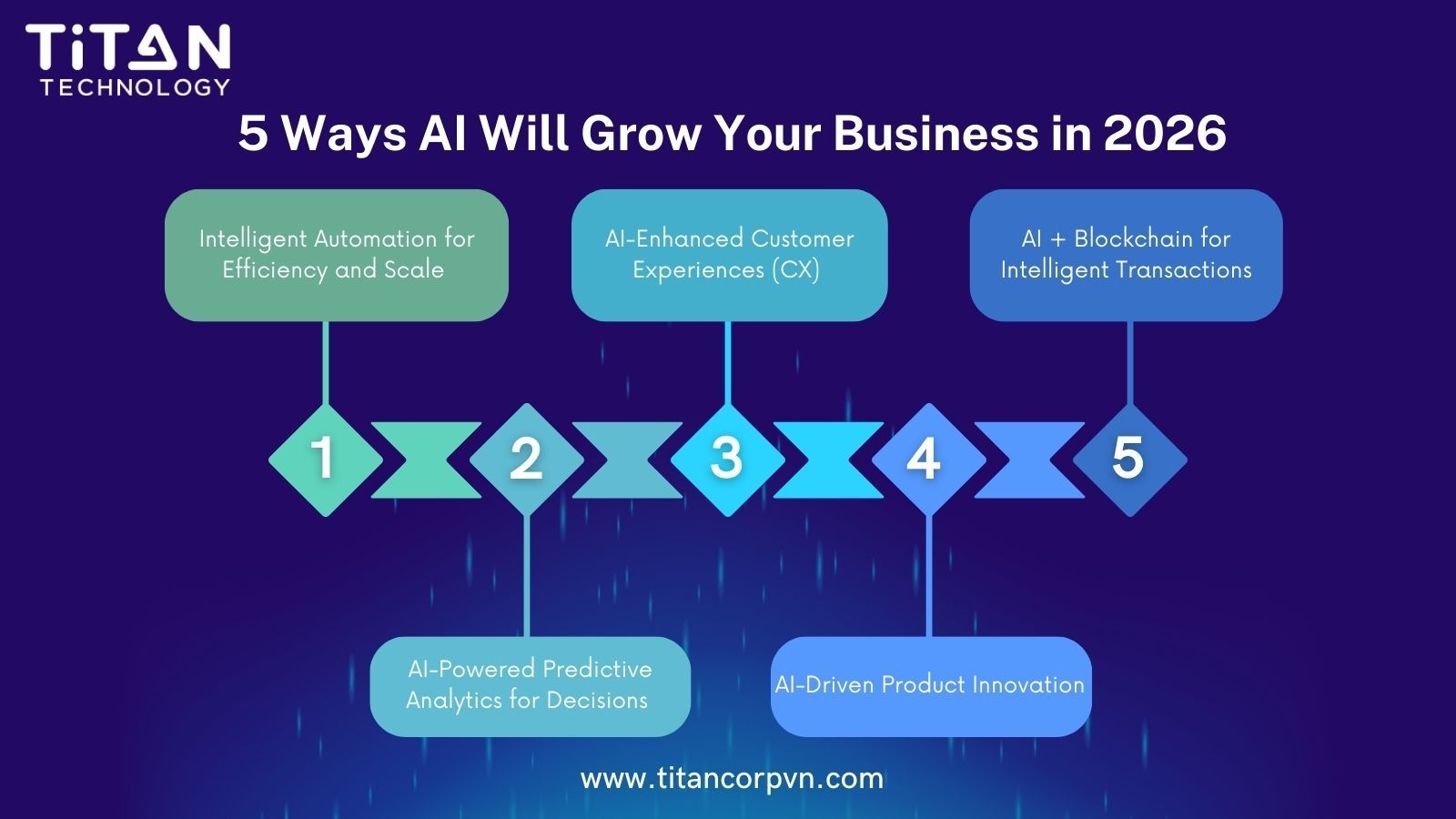 TiTAN
TECHNOLOGY

5 Ways AI Will Grow Your Business in 2026

Intelligent Automation for Efficiency and Scale

AI-Enhanced Customer Experiences (CX)

AI + Blockchain for Intelligent Transactions

1

2

3

4

5

AI-Powered Predictive Analytics for Decisions

AI-Driven Product Innovation

www.titancorpvn.com